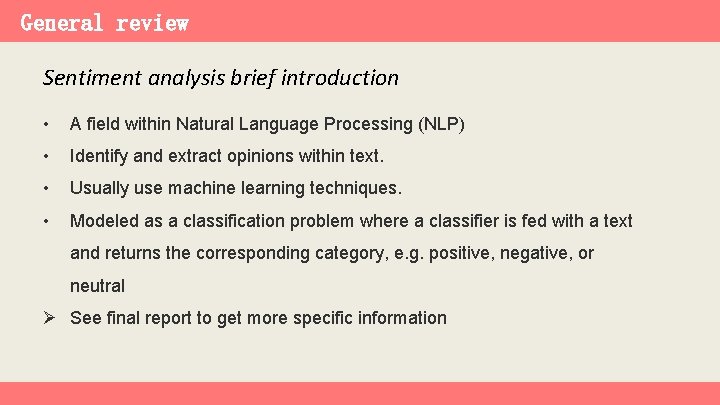 General review

Sentiment analysis brief introduction

• A field within Natural Language Processing (NLP)
• Identify and extract opinions within text.
• Usually use machine learning techniques.
• Modeled as a classification problem where a classifier is fed with a text and returns the corresponding category, e.g. positive, negative, or neutral
➢ See final report to get more specific information